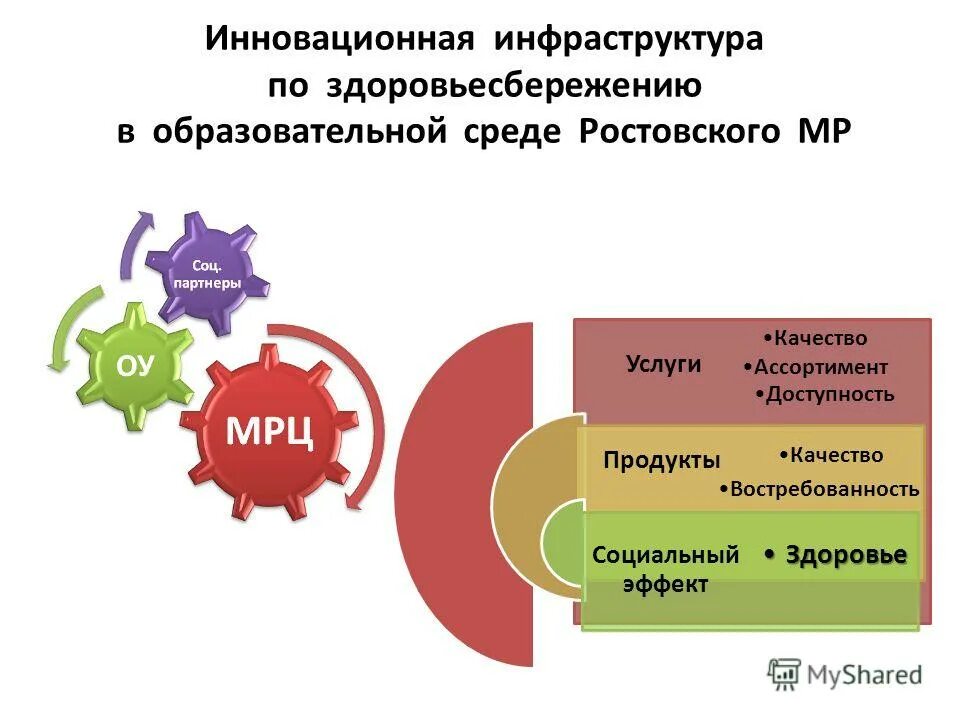 Инновационная инфраструктура по здоровьесбережению в образовательной среде Ростовского МР

Соц. партнеры

ОУ

МРЦ

Услуги

•Качество
•Ассортимент
•Доступность

Продукты

•Качество
•Востребованность

Социальный эффект

• Здоровье

MyShared